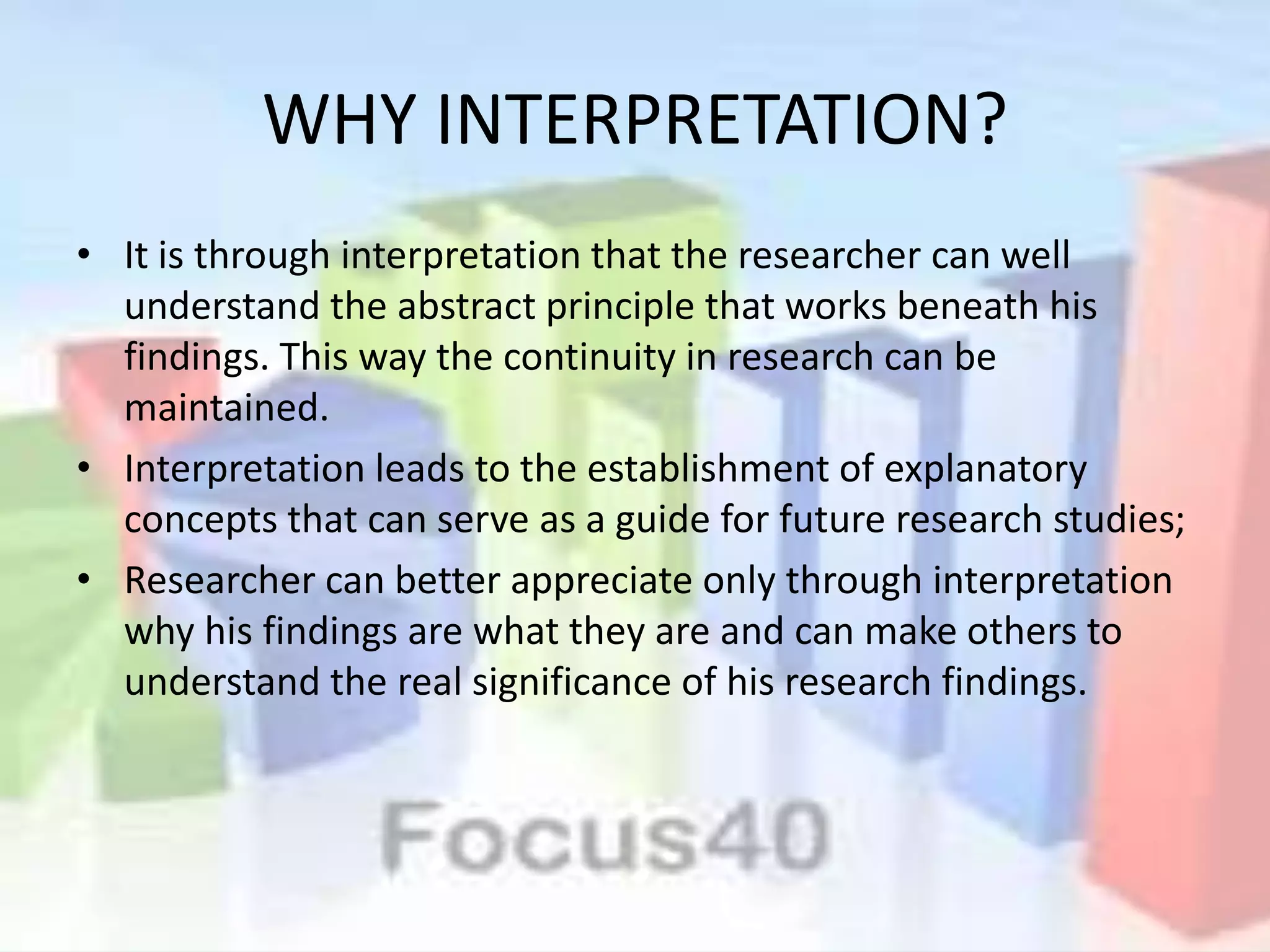 WHY INTERPRETATION?

• It is through interpretation that the researcher can well understand the abstract principle that works beneath his findings. This way the continuity in research can be maintained.

• Interpretation leads to the establishment of explanatory concepts that can serve as a guide for future research studies;

• Researcher can better appreciate only through interpretation why his findings are what they are and can make others to understand the real significance of his research findings.

Focus40